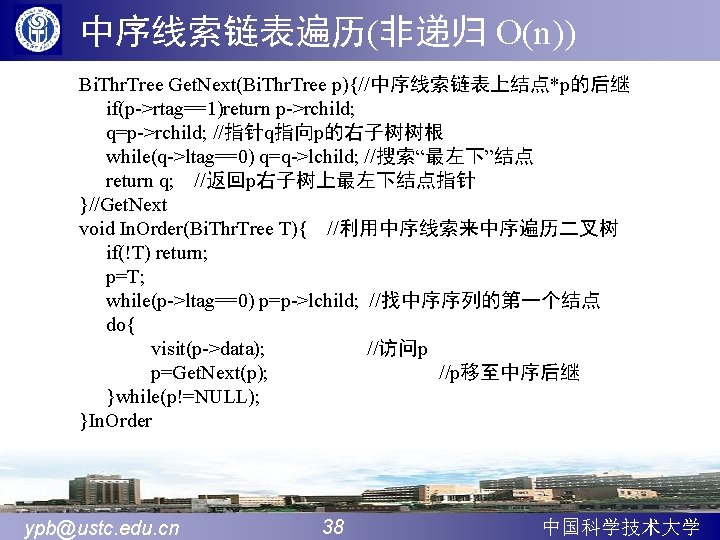 中序线索链表遍历(非递归 O(n))

BiThrTree GetNext(BiThrTree p){//中序线索链表上结点*p的后继
if(p->rtag==1)return p->rchild;
q=p->rchild; //指针q指向p的右子树树根
while(q->ltag==0) q=q->lchild; //搜索“最左下”结点
return q; //返回p右子树上最左下结点指针
}//GetNext
void InOrder(BiThrTree T){ //利用中序线索来中序遍历二叉树
if(!T) return;
p=T;
while(p->ltag==0) p=p->lchild; //找中序序列的第一个结点
do{
visit(p->data); //访问p
p=GetNext(p); //p移至中序后继
}while(p!=NULL);
}InOrder

ypb@ustc.edu.cn 38 中国科学技术大学